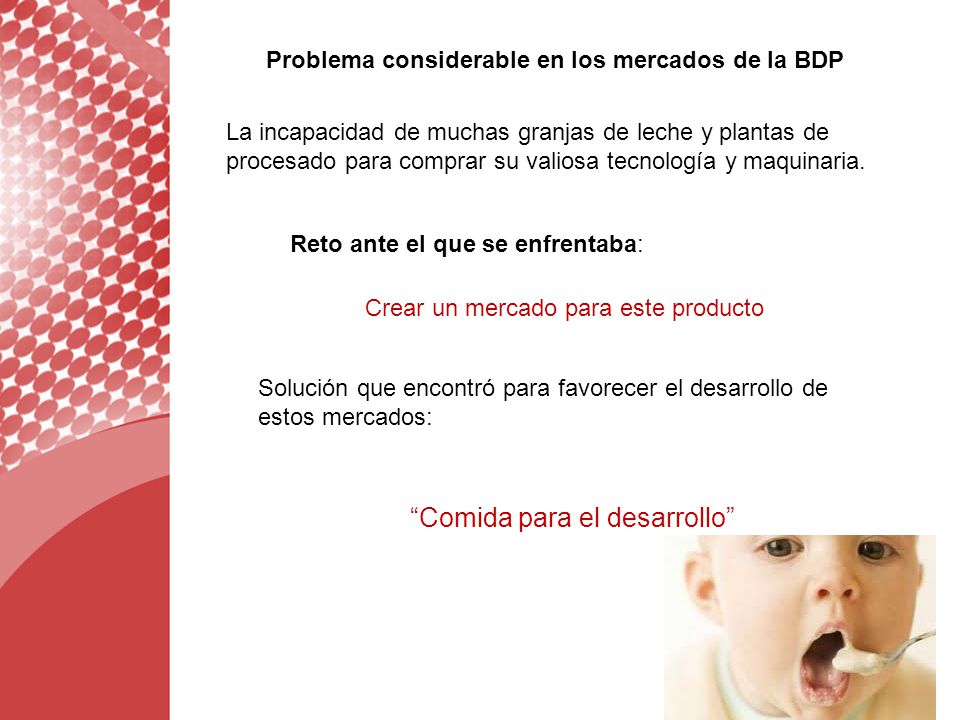 Problema considerable en los mercados de la BDP

La incapacidad de muchas granjas de leche y plantas de procesado para comprar su valiosa tecnología y maquinaria.

Reto ante el que se enfrentaba:

Crear un mercado para este producto

Solución que encontró para favorecer el desarrollo de estos mercados:

“Comida para el desarrollo”